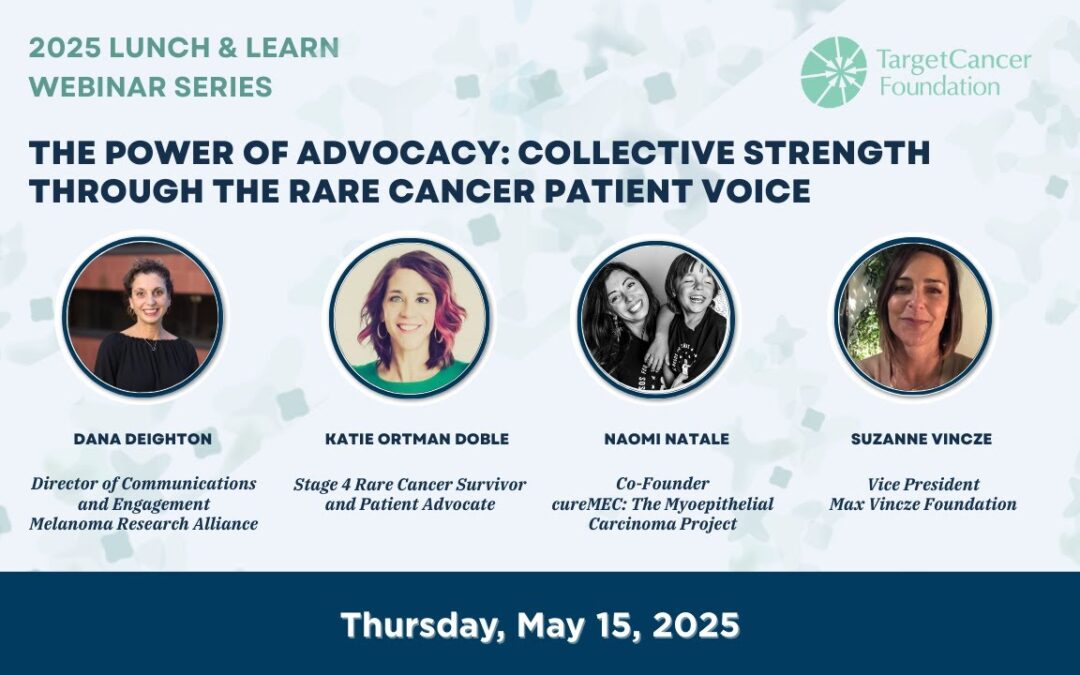 2025 LUNCH & LEARN
WEBINAR SERIES

TargetCancer Foundation

THE POWER OF ADVOCACY: COLLECTIVE STRENGTH THROUGH THE RARE CANCER PATIENT VOICE

DANA DEIGHTON

Director of Communications and Engagement
Melanoma Research Alliance

KATIE ORTMAN DOBLE

Stage 4 Rare Cancer Survivor and Patient Advocate

NAOMI NATALE

Co-Founder
cureMEC: The Myoepithelial Carcinoma Project

SUZANNE VINCZE

Vice President
Max Vincze Foundation

Thursday, May 15, 2025